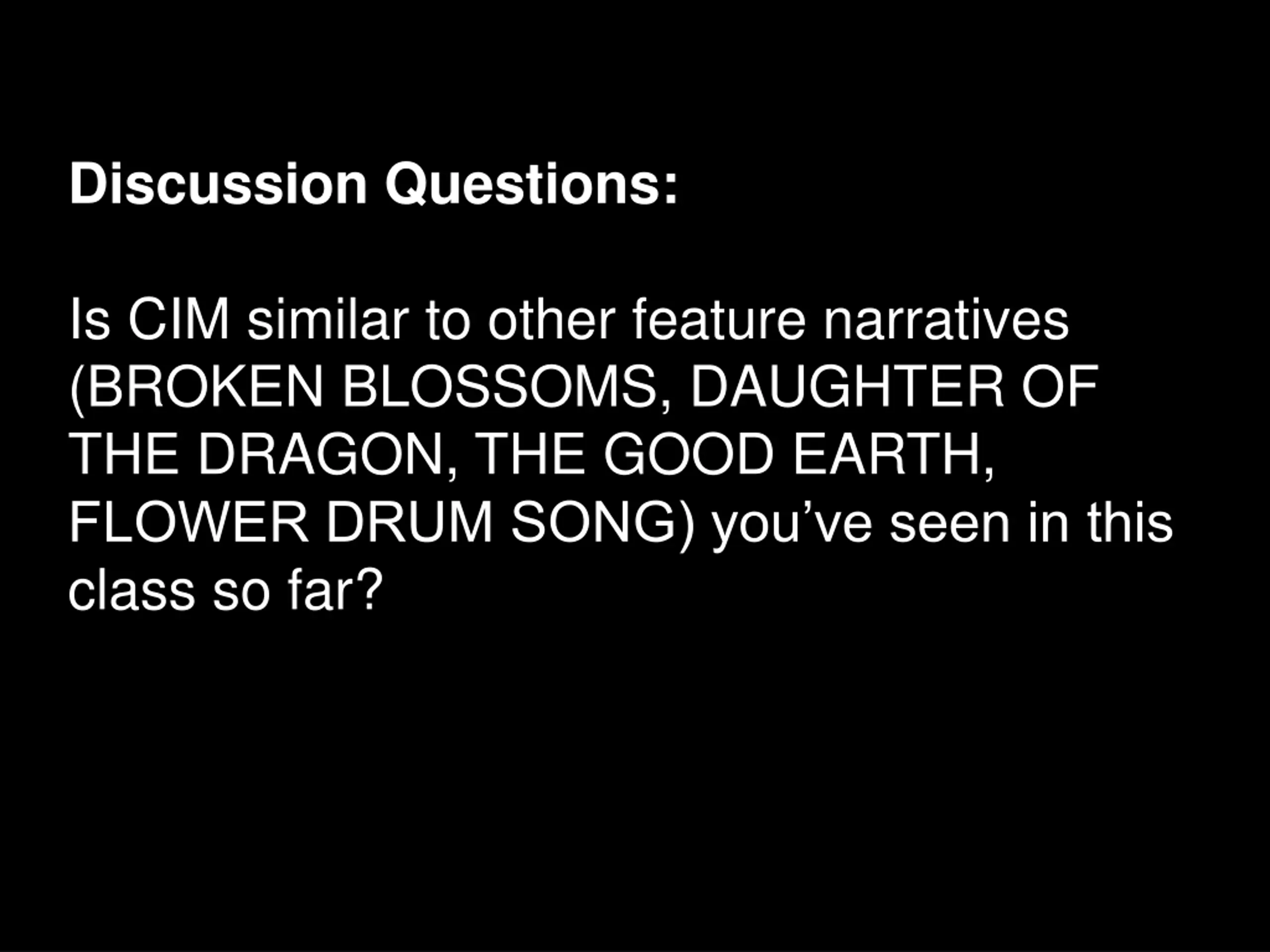 Discussion Questions:

Is CIM similar to other feature narratives (BROKEN BLOSSOMS, DAUGHTER OF THE DRAGON, THE GOOD EARTH, FLOWER DRUM SONG) you’ve seen in this class so far?